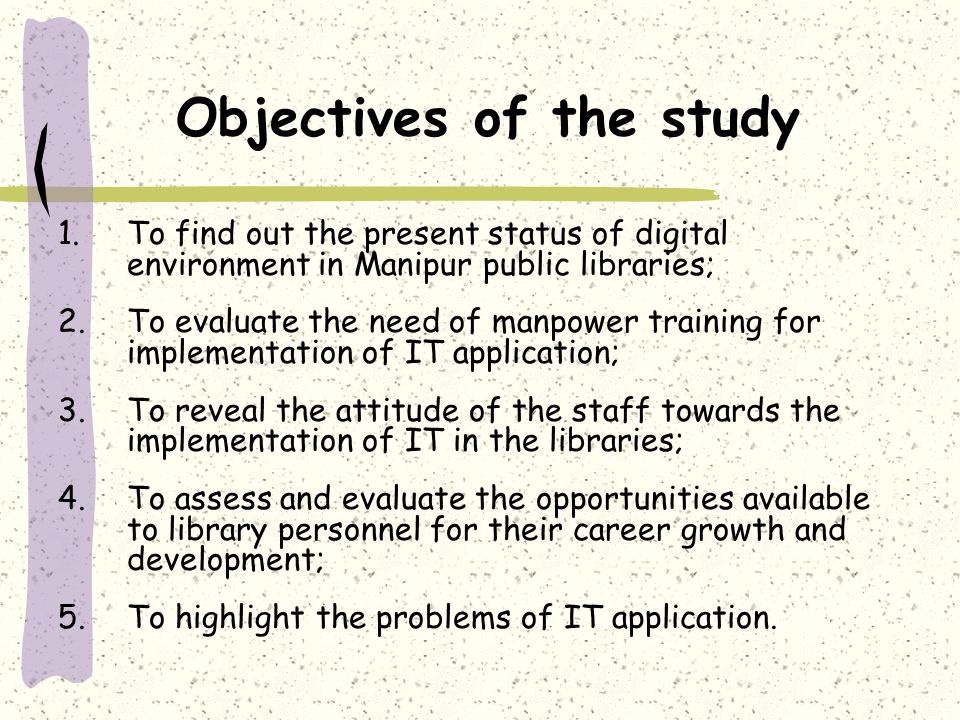 Objectives of the study

1. To find out the present status of digital environment in Manipur public libraries;

2. To evaluate the need of manpower training for implementation of IT application;

3. To reveal the attitude of the staff towards the implementation of IT in the libraries;

4. To assess and evaluate the opportunities available to library personnel for their career growth and development;

5. To highlight the problems of IT application.